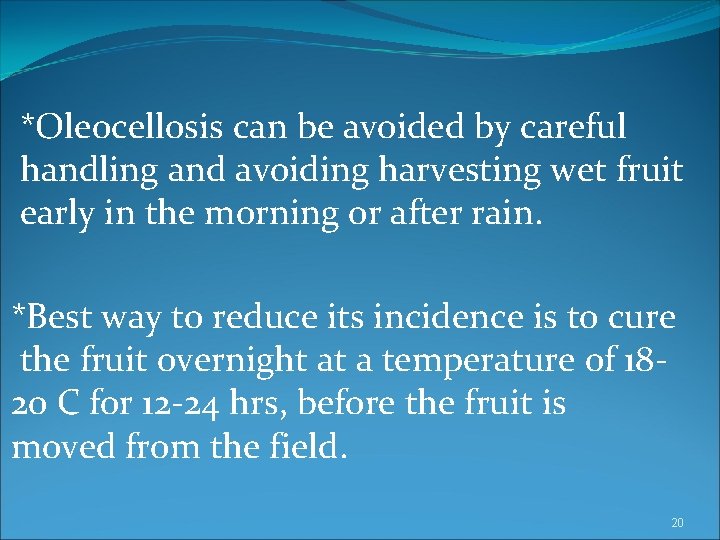 *Oleocellosis can be avoided by careful handling and avoiding harvesting wet fruit early in the morning or after rain.

*Best way to reduce its incidence is to cure the fruit overnight at a temperature of 18-20 C for 12-24 hrs, before the fruit is moved from the field.

20